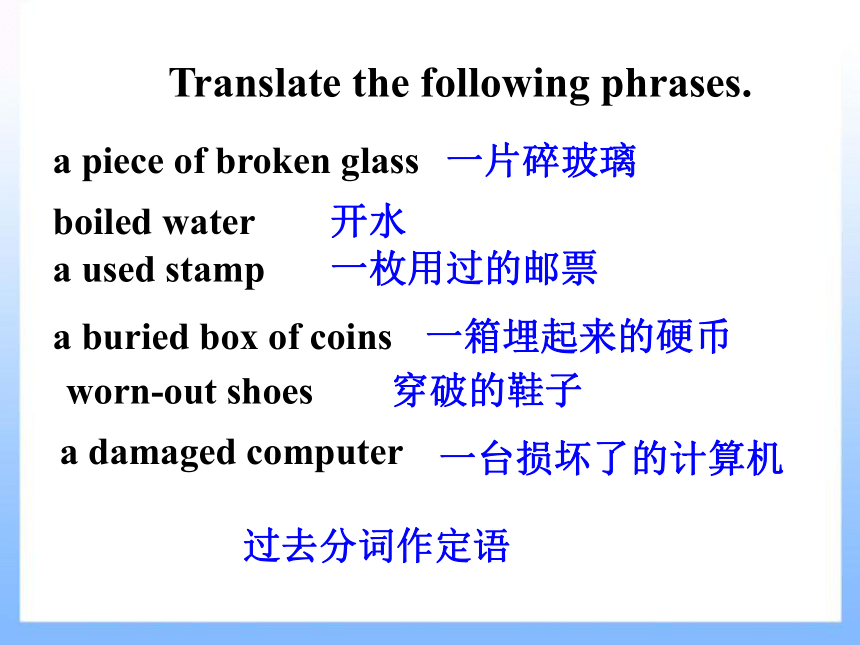 Translate the following phrases.

a piece of broken glass 一片碎玻璃

boiled water 开水

a used stamp 一枚用过的邮票

a buried box of coins 一箱埋起来的硬币

worn-out shoes 穿破的鞋子

a damaged computer 一台损坏了的计算机

过去分词作定语